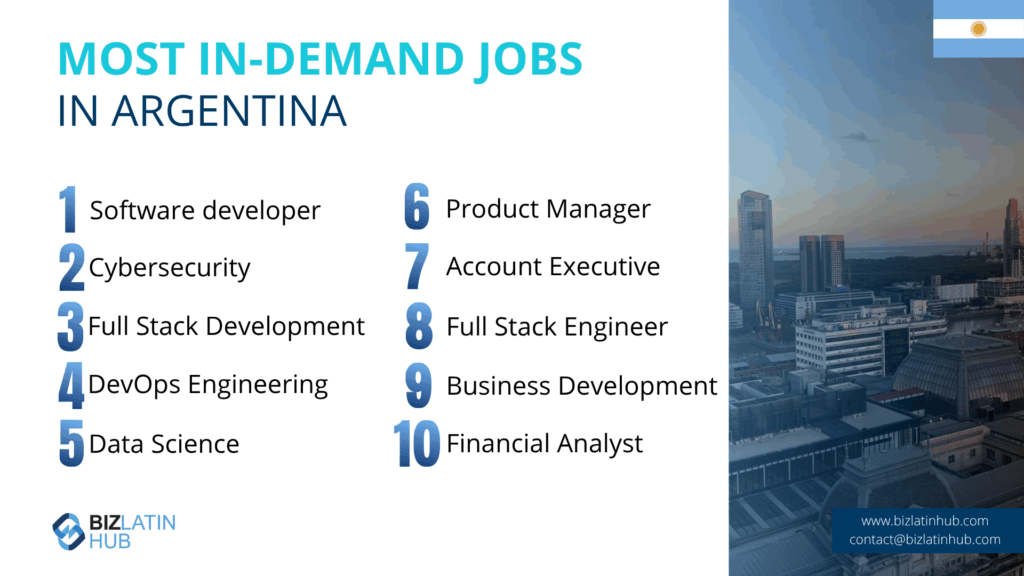 MOST IN-DEMAND JOBS
IN ARGENTINA

1 Software developer
2 Cybersecurity
3 Full Stack Development
4 DevOps Engineering
5 Data Science

6 Product Manager
7 Account Executive
8 Full Stack Engineer
9 Business Development
10 Financial Analyst

BIZLATIN HUB

www.bizlatinhub.com
contact@bizlatinhub.com